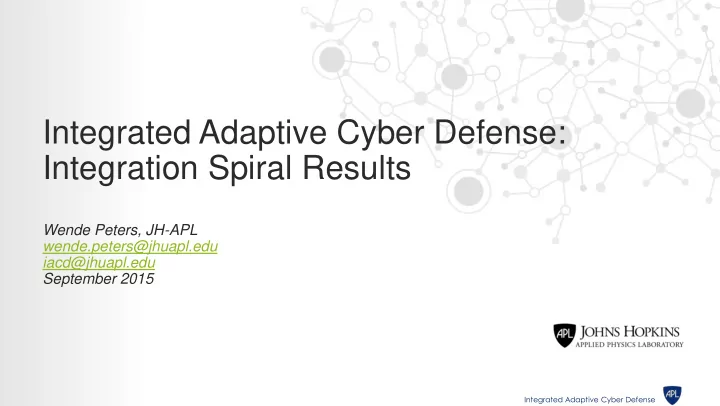 Integrated Adaptive Cyber Defense: Integration Spiral Results

Wende Peters, JH-APL
wende.peters@jhuapl.edu
iacd@jhuapl.edu
September 2015

APL JOHNS HOPKINS
APPLIED PHYSICS LABORATORY

Integrated Adaptive Cyber Defense APL